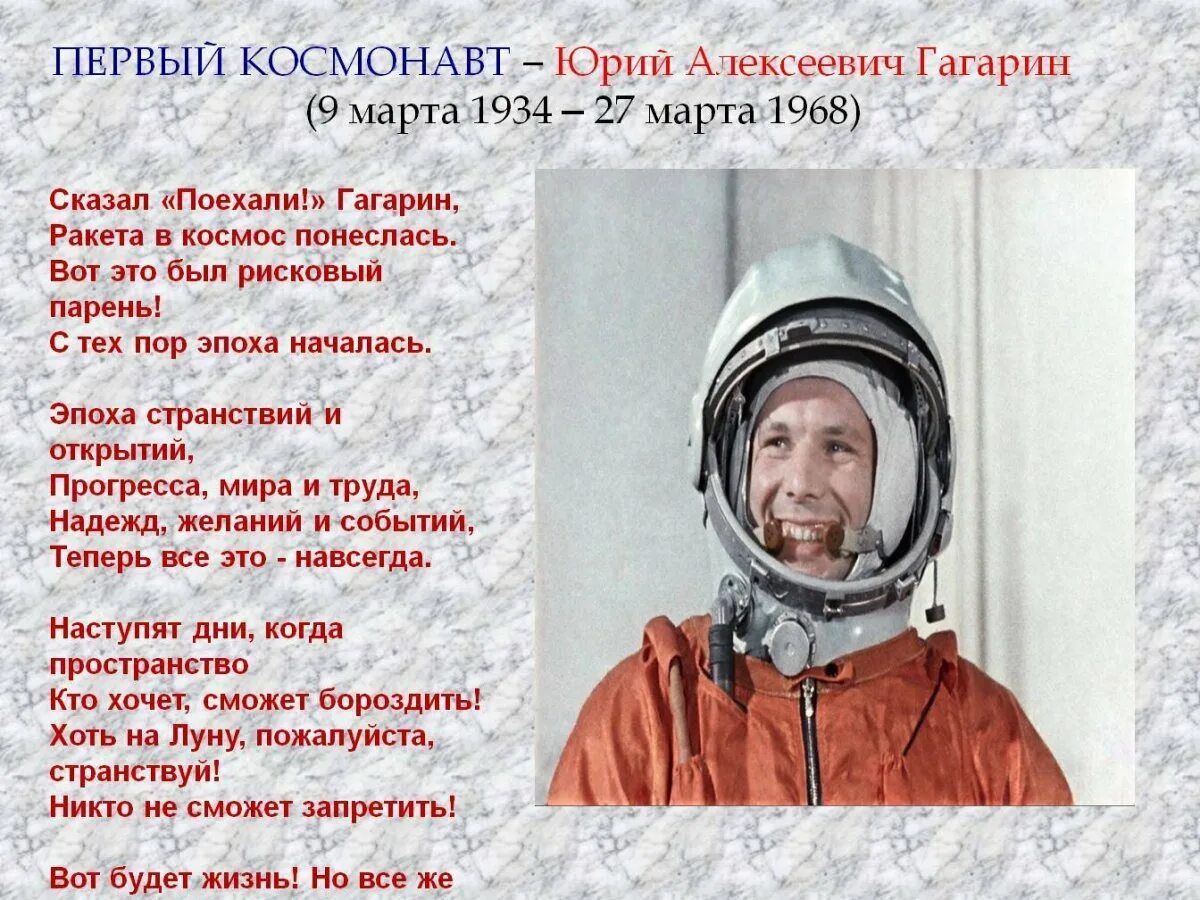 ПЕРВЫЙ КОСМОНАВТ – Юрий Алексеевич Гагарин
(9 марта 1934 – 27 марта 1968)

Сказал «Поехали!» Гагарин,
Ракета в космос понеслась.
Вот это был рисковый парень!
С тех пор эпоха началась.

Эпоха странствий и открытий,
Прогресса, мира и труда,
Надежд, желаний и событий,
Теперь все это - навсегда.

Наступят дни, когда пространство
Кто хочет, сможет бороздить!
Хоть на Луну, пожалуйста, странствуй!
Никто не сможет запретить!

Вот будет жизнь! Но все же